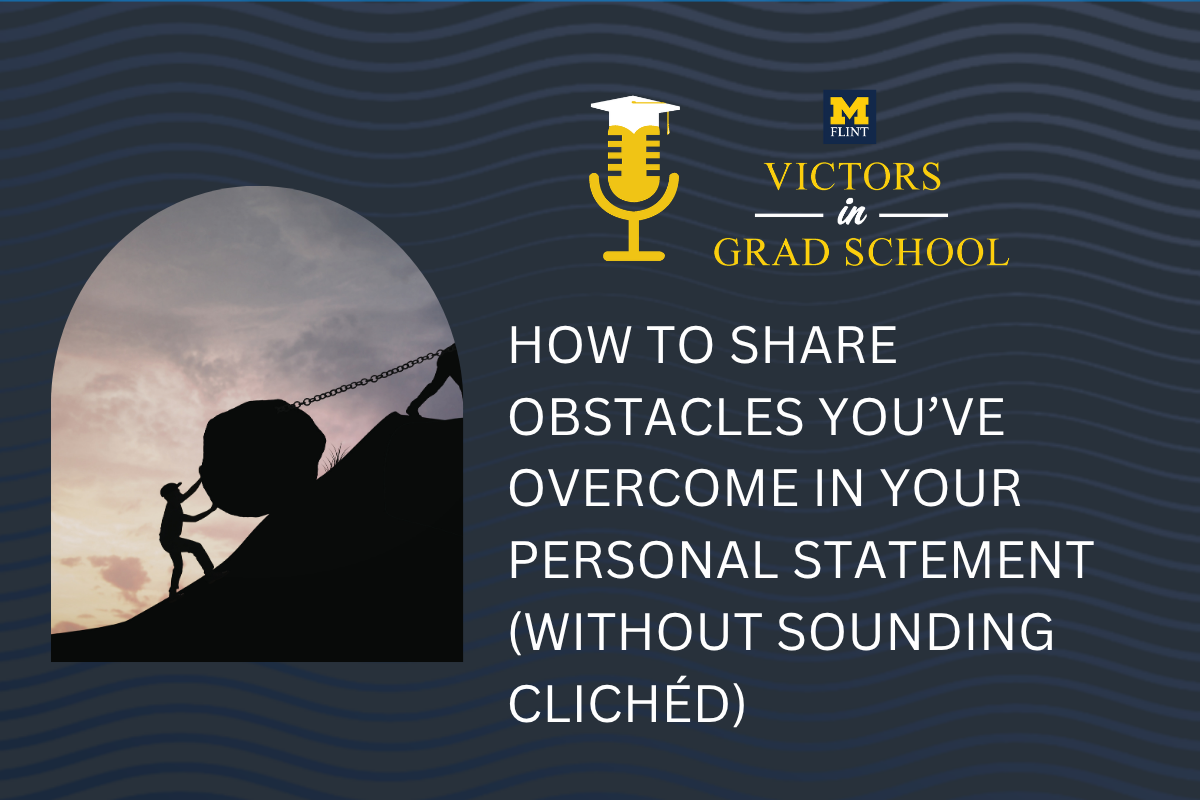 M
FLINT
VICTORS
in
GRAD SCHOOL

HOW TO SHARE OBSTACLES YOU'VE OVERCOME IN YOUR PERSONAL STATEMENT (WITHOUT SOUNDING CLICHÉD)